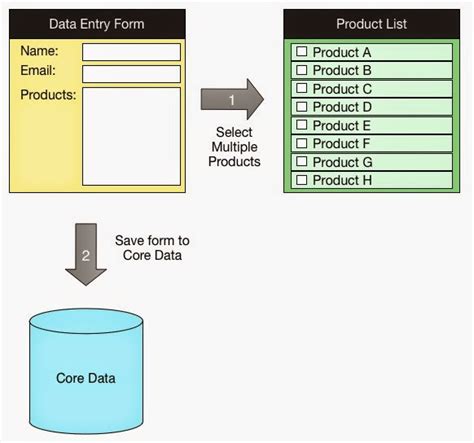 Data Entry Form

Name:

Email:

Products:

1

Select Multiple Products

Product List

☐ Product A
☐ Product B
☐ Product C
☐ Product D
☐ Product E
☐ Product F
☐ Product G
☐ Product H

2

Save form to Core Data

Core Data